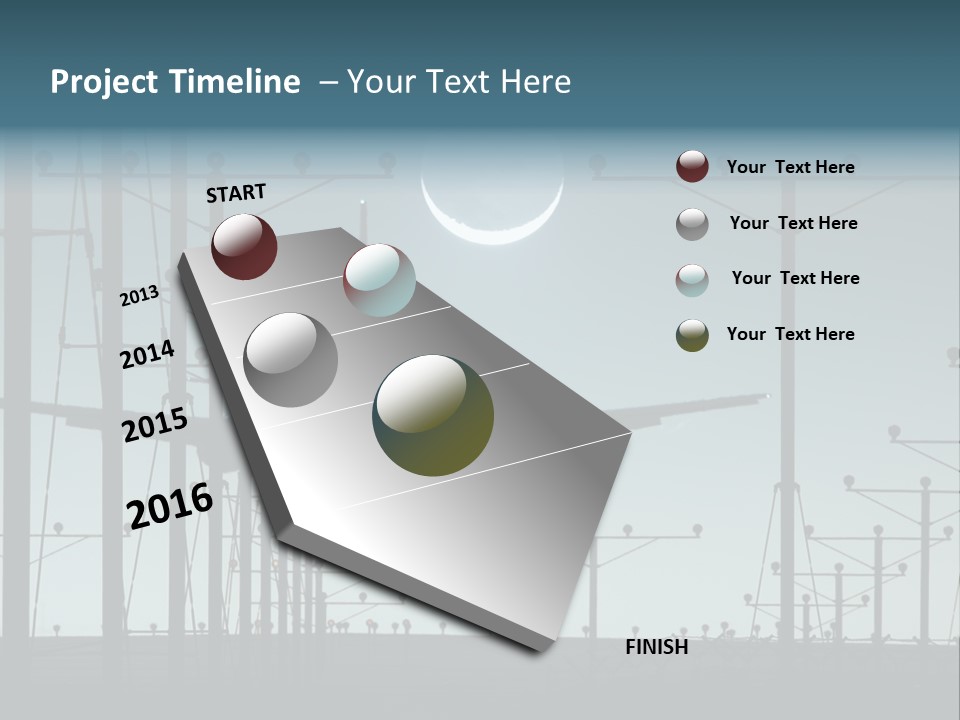 Project Timeline – Your Text Here

START

2013

2014

2015

2016

FINISH

Your Text Here

Your Text Here

Your Text Here

Your Text Here